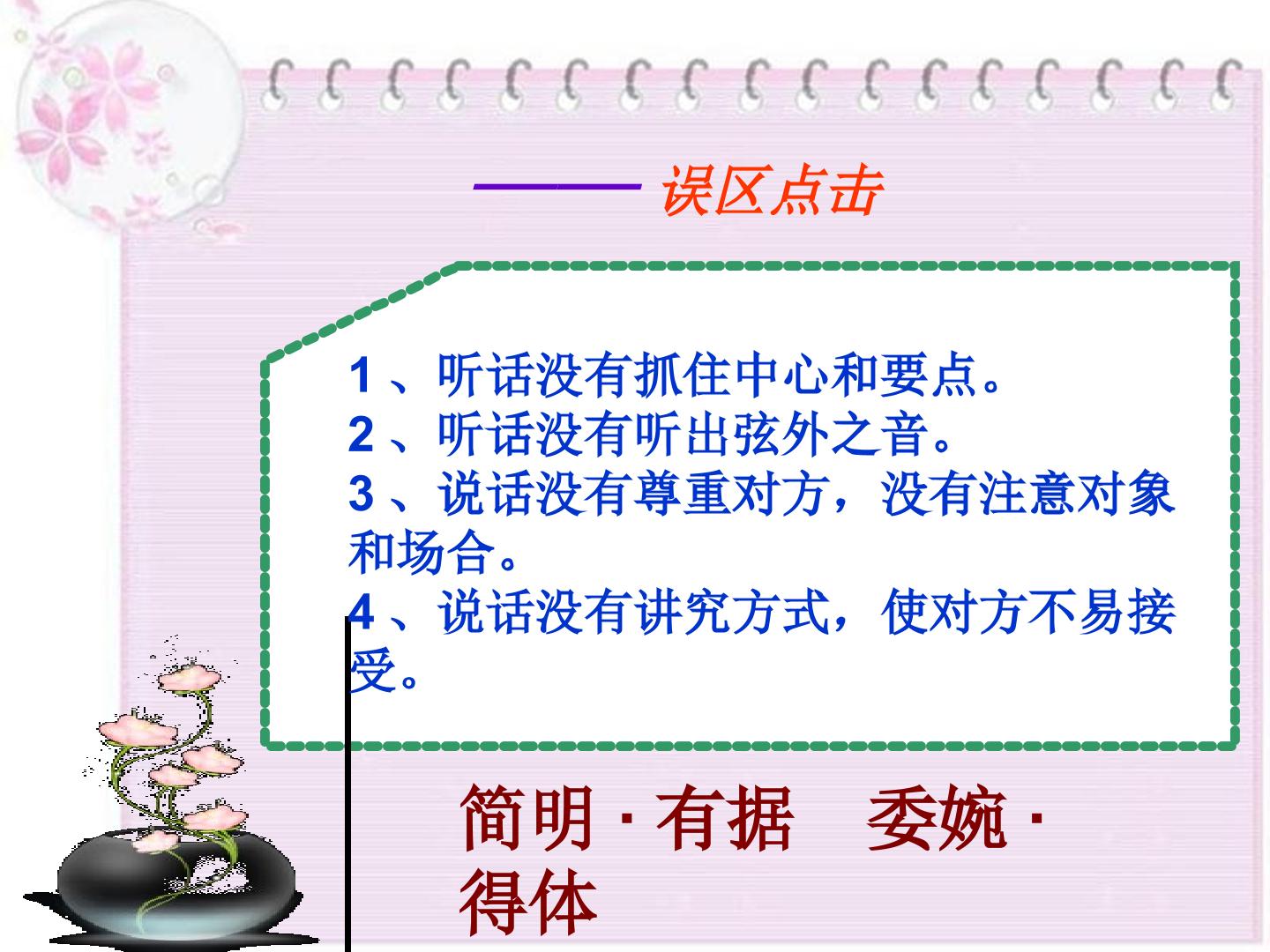 ——误区点击

1、听话没有抓住中心和要点。
2、听话没有听出弦外之音。
3、说话没有尊重对方，没有注意对象和场合。
4、说话没有讲究方式，使对方不易接受。

简明·有据 委婉·得体